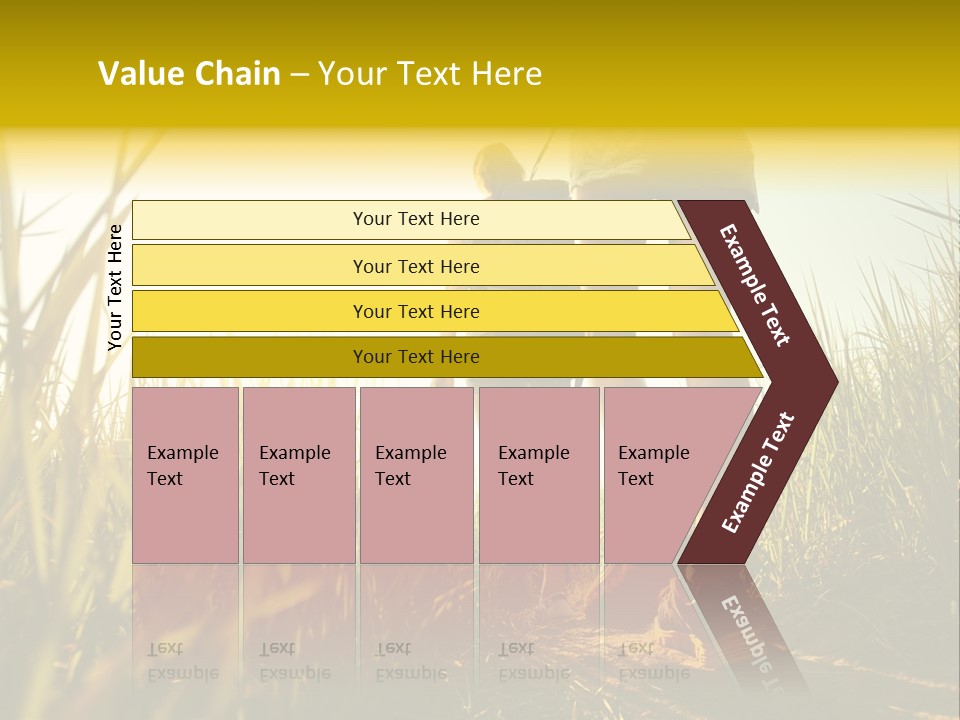 Value Chain – Your Text Here

Your Text Here

Your Text Here

Your Text Here

Your Text Here

Your Text Here

Example Text

Example Text

Example Text

Example Text

Example Text

Example Text

Example Text